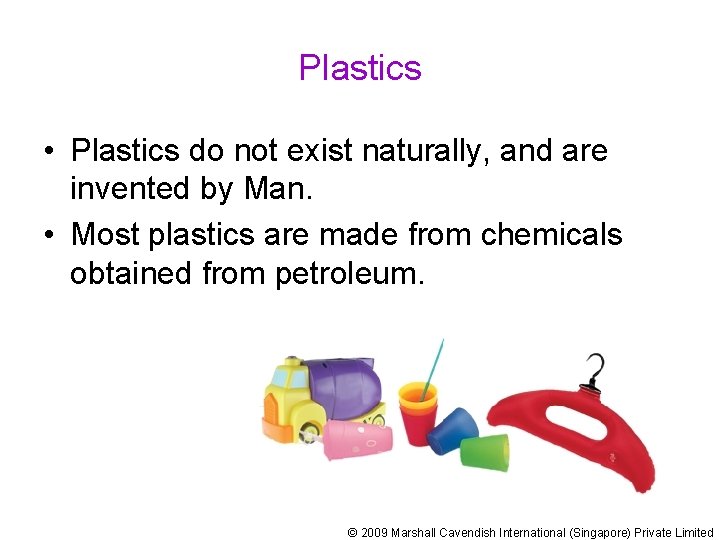 Plastics

• Plastics do not exist naturally, and are invented by Man.
• Most plastics are made from chemicals obtained from petroleum.

© 2009 Marshall Cavendish International (Singapore) Private Limited